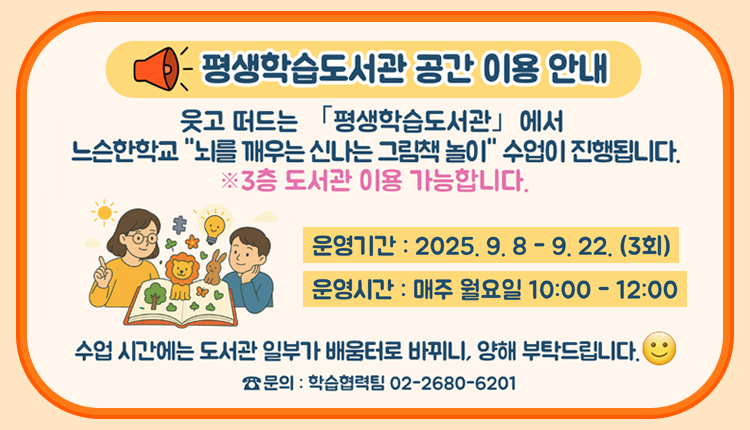 평생학습도서관 공간 이용 안내

웃고 떠드는 「평생학습도서관」 에서
느슨한학교 "뇌를 깨우는 신나는 그림책 놀이" 수업이 진행됩니다.
※3층 도서관 이용 가능합니다.

운영기간 : 2025. 9. 8 - 9. 22. (3회)

운영시간 : 매주 월요일 10:00 - 12:00

수업 시간에는 도서관 일부가 배움터로 바뀌니, 양해 부탁드립니다.

☎ 문의 : 학습협력팀 02-2680-6201